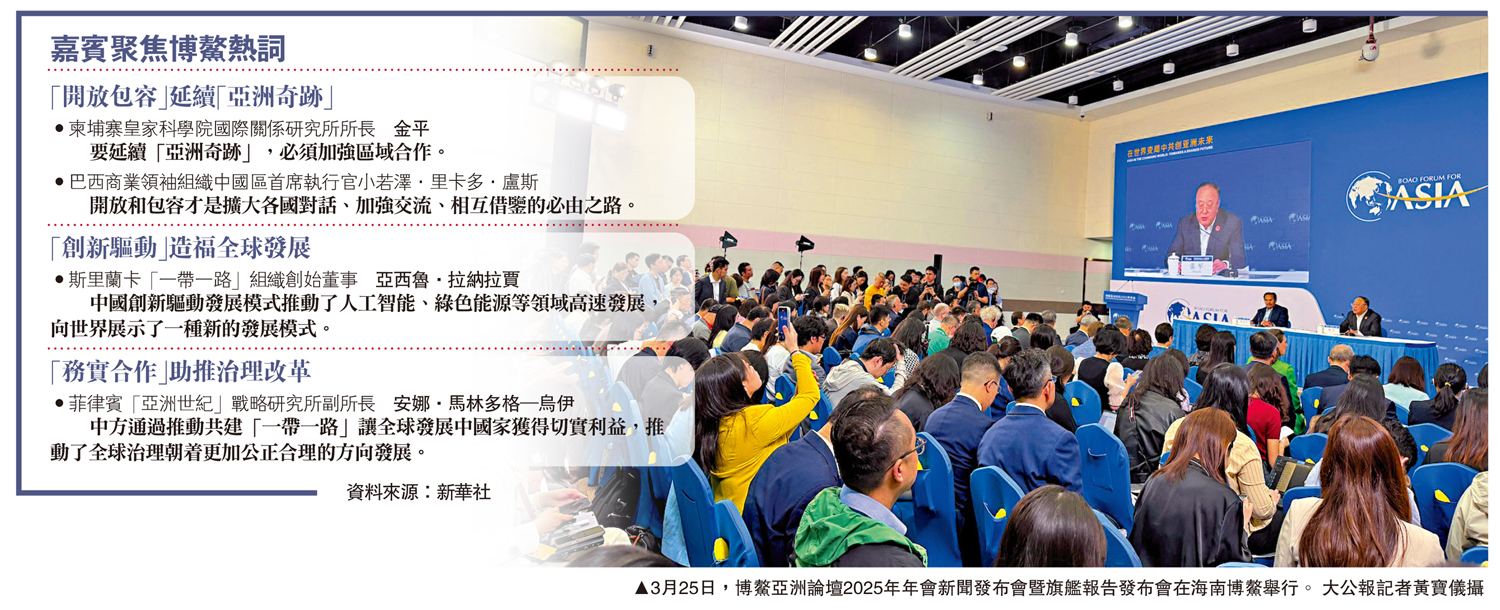 嘉賓聚焦博鰲熱詞

「開放包容」延續「亞洲奇跡」

●柬埔寨皇家科學院國際關係研究所所長　金平
要延續「亞洲奇跡」，必須加強區域合作。

●巴西商業領袖組織中國區首席執行官小若澤·里卡多·盧斯
開放和包容才是擴大各國對話、加強交流、相互借鑒的必由之路。

「創新驅動」造福全球發展

●斯里蘭卡「一帶一路」組織創始董事　亞西魯·拉納拉賈
中國創新驅動發展模式推動了人工智能、綠色能源等領域高速發展，向世界展示了一種新的發展模式。

「務實合作」助推治理改革

●菲律賓「亞洲世紀」戰略研究所副所長　安娜·馬林多格—烏伊
中方通過推動共建「一帶一路」讓全球發展中國家獲得切實利益，推動了全球治理朝着更加公正合理的方向發展。

資料來源：新華社

在世界變局中共創亞洲未來

BOAO FORUM FOR ASIA

▲3月25日，博鰲亞洲論壇2025年年會新聞發布會暨旗艦報告發布會在海南博鰲舉行。 大公報記者黃寶儀攝